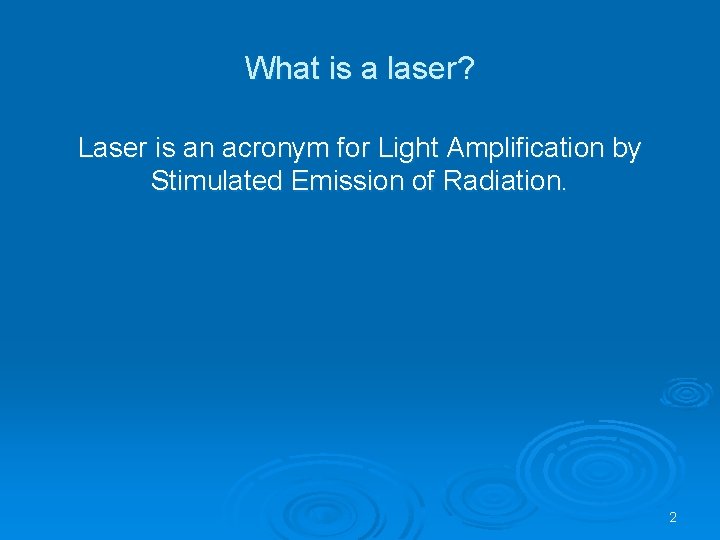 What is a laser?

Laser is an acronym for Light Amplification by Stimulated Emission of Radiation.

2